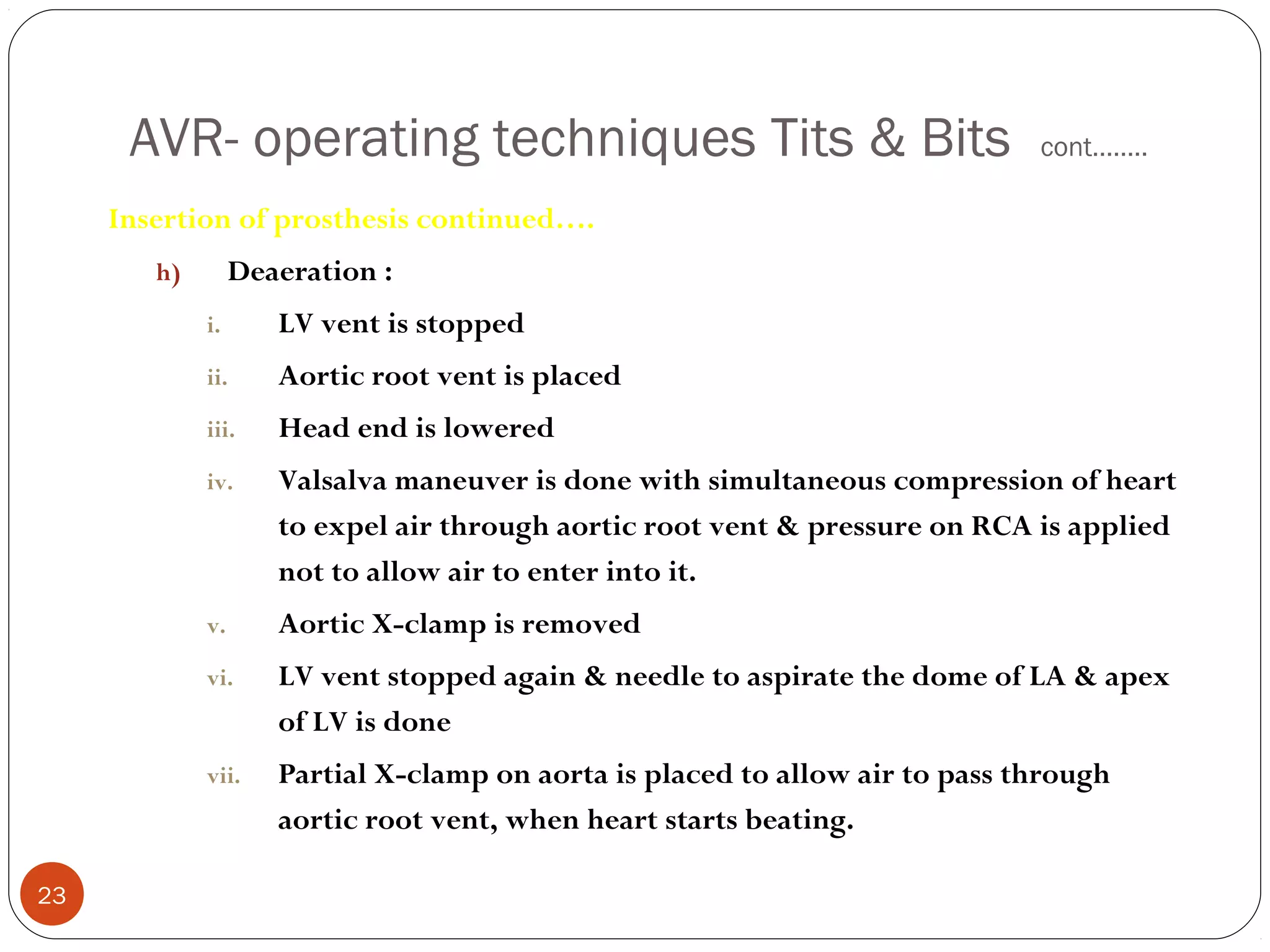 AVR- operating techniques Tits & Bits cont……..

Insertion of prosthesis continued….

h) Deaeration :

i. LV vent is stopped

ii. Aortic root vent is placed

iii. Head end is lowered

iv. Valsalva maneuver is done with simultaneous compression of heart to expel air through aortic root vent & pressure on RCA is applied not to allow air to enter into it.

v. Aortic X-clamp is removed

vi. LV vent stopped again & needle to aspirate the dome of LA & apex of LV is done

vii. Partial X-clamp on aorta is placed to allow air to pass through aortic root vent, when heart starts beating.

23